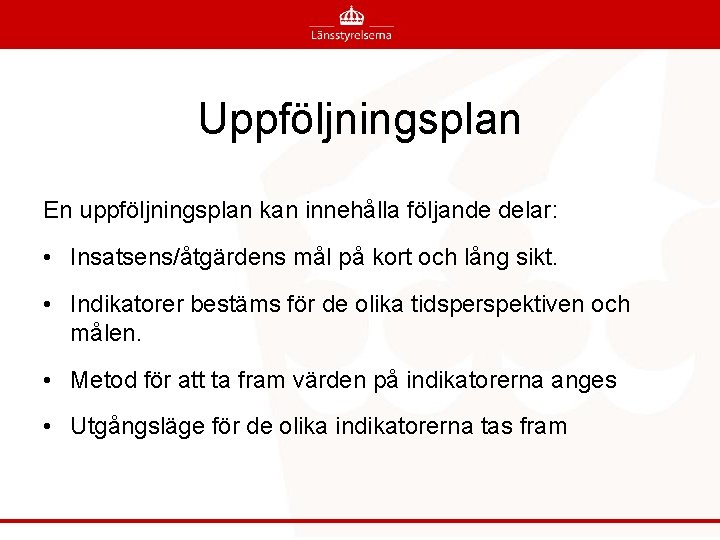 Länsstyrelserna

Uppföljningsplan

En uppföljningsplan kan innehålla följande delar:

• Insatsens/åtgärdens mål på kort och lång sikt.

• Indikatorer bestäms för de olika tidsperspektiven och målen.

• Metod för att ta fram värden på indikatorerna anges

• Utgångsläge för de olika indikatorerna tas fram